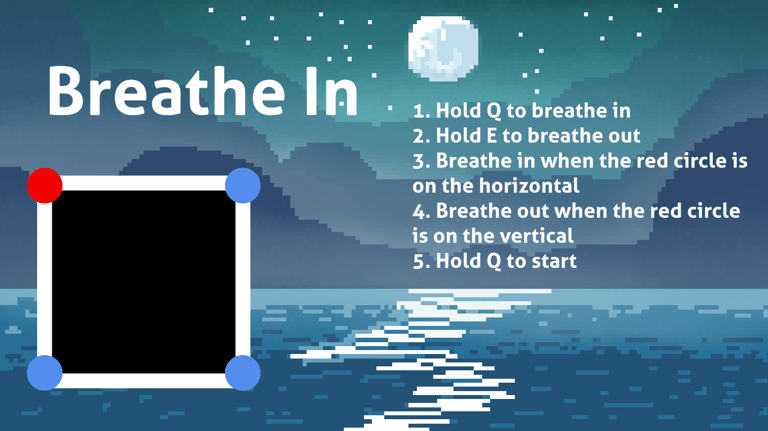 Breathe In

1. Hold Q to breathe in
2. Hold E to breathe out
3. Breathe in when the red circle is on the horizontal
4. Breathe out when the red circle is on the vertical
5. Hold Q to start